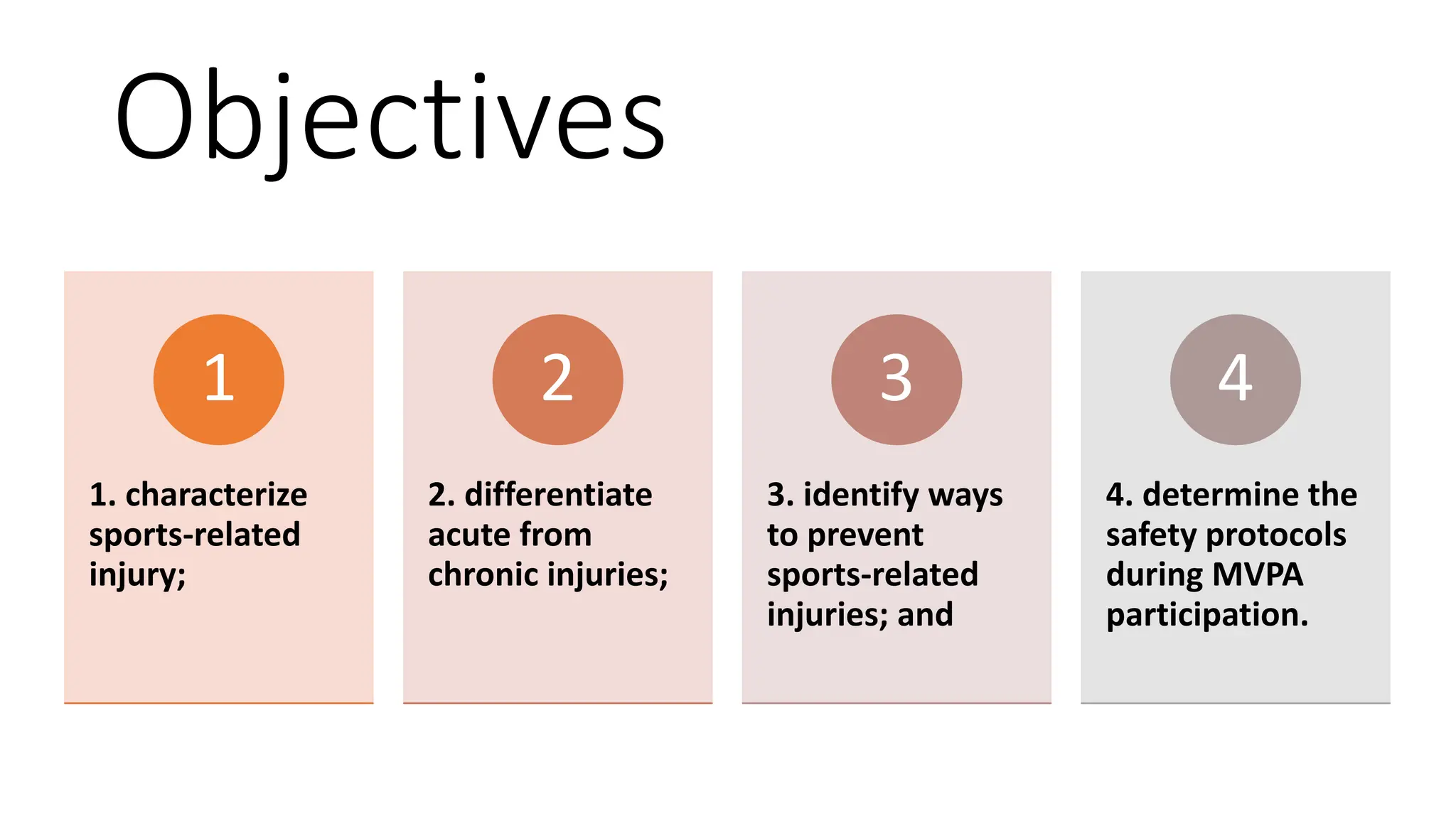 Objectives

1

1. characterize sports-related injury;

2

2. differentiate acute from chronic injuries;

3

3. identify ways to prevent sports-related injuries; and

4

4. determine the safety protocols during MVPA participation.